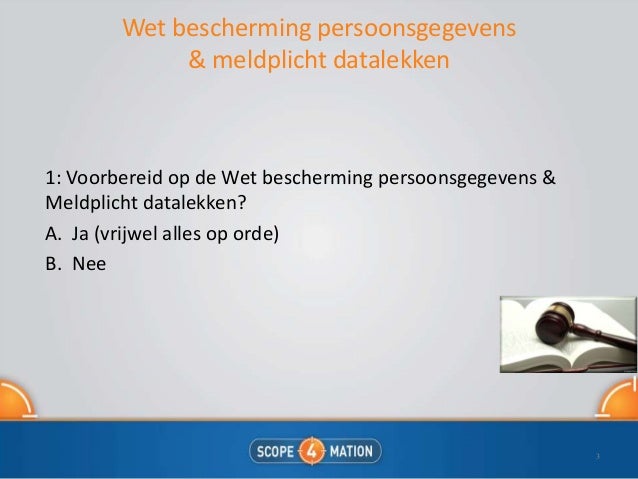 Wet bescherming persoonsgegevens
& meldplicht datalekken

1: Voorbereid op de Wet bescherming persoonsgegevens & Meldplicht datalekken?

A. Ja (vrijwel alles op orde)

B. Nee

SCOPE 4 MATION

3